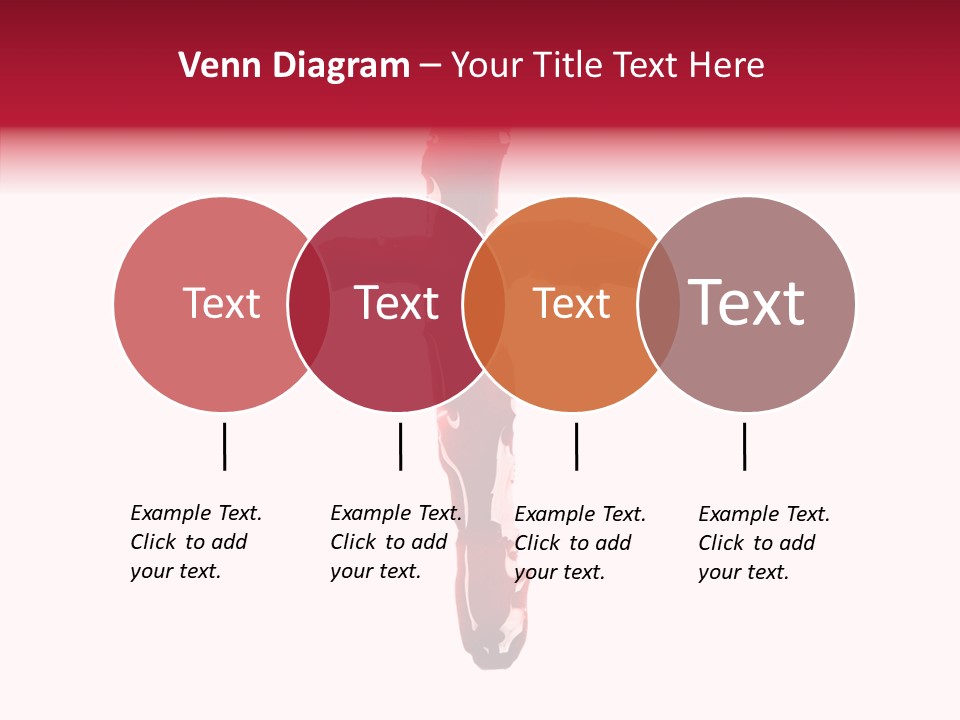 Venn Diagram – Your Title Text Here

Text

Text

Text

Text

Example Text. Click to add your text.

Example Text. Click to add your text.

Example Text. Click to add your text.

Example Text. Click to add your text.